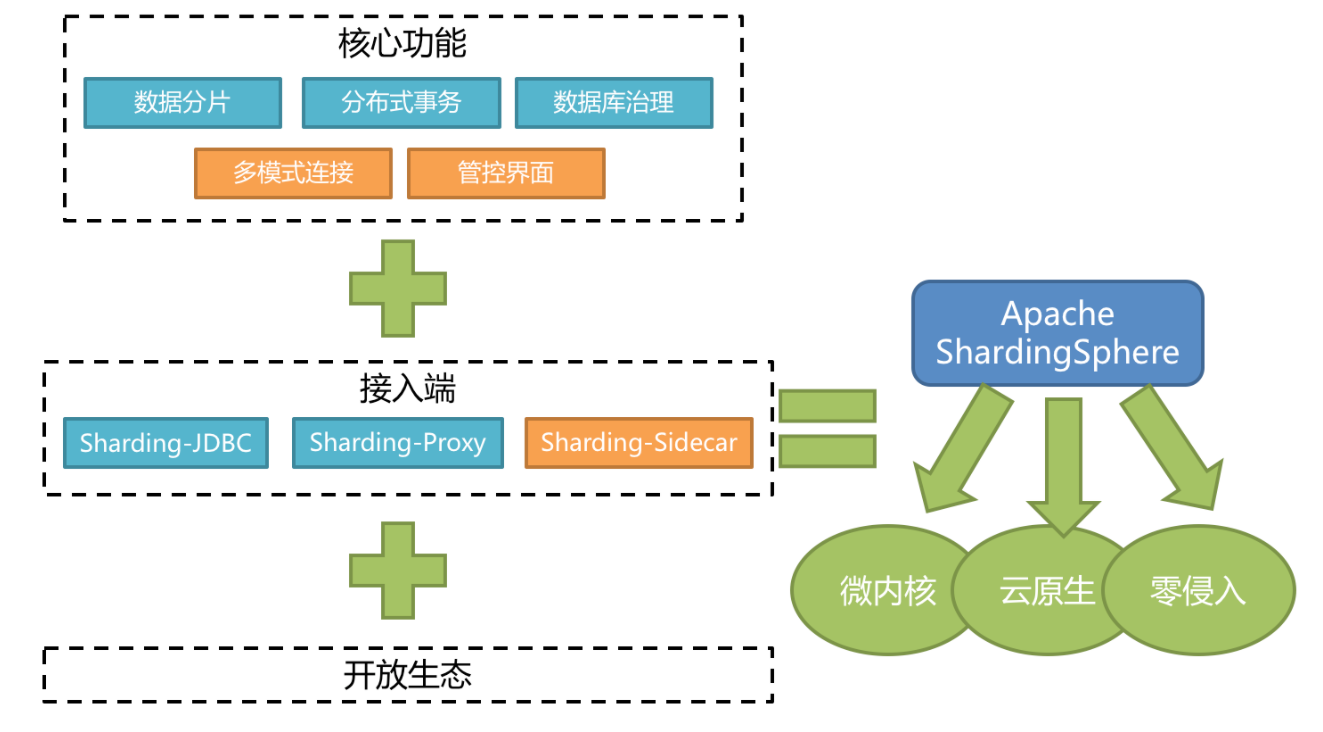 核心功能

数据分片

分布式事务

数据库治理

多模式连接

管控界面

接入端

Sharding-JDBC

Sharding-Proxy

Sharding-Sidecar

开放生态

Apache ShardingSphere

微内核

云原生

零侵入